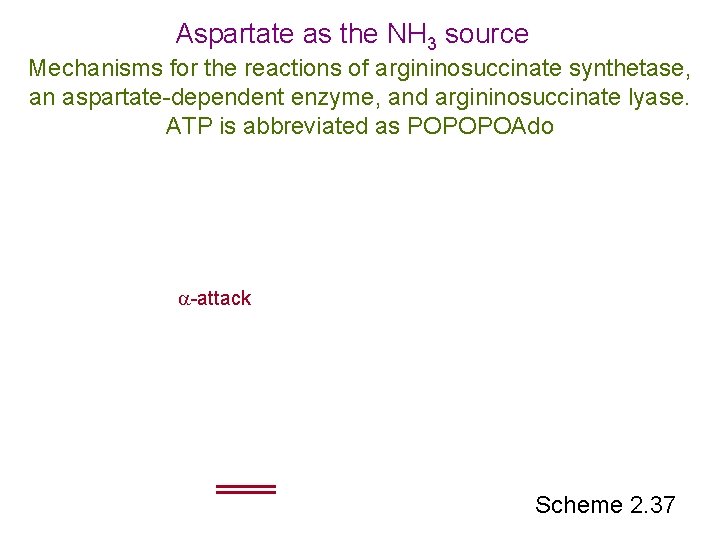 Aspartate as the $NH_3$ source

Mechanisms for the reactions of argininosuccinate synthetase, an aspartate-dependent enzyme, and argininosuccinate lyase. ATP is abbreviated as POPOPOAdo

$\alpha$-attack

Scheme 2.37